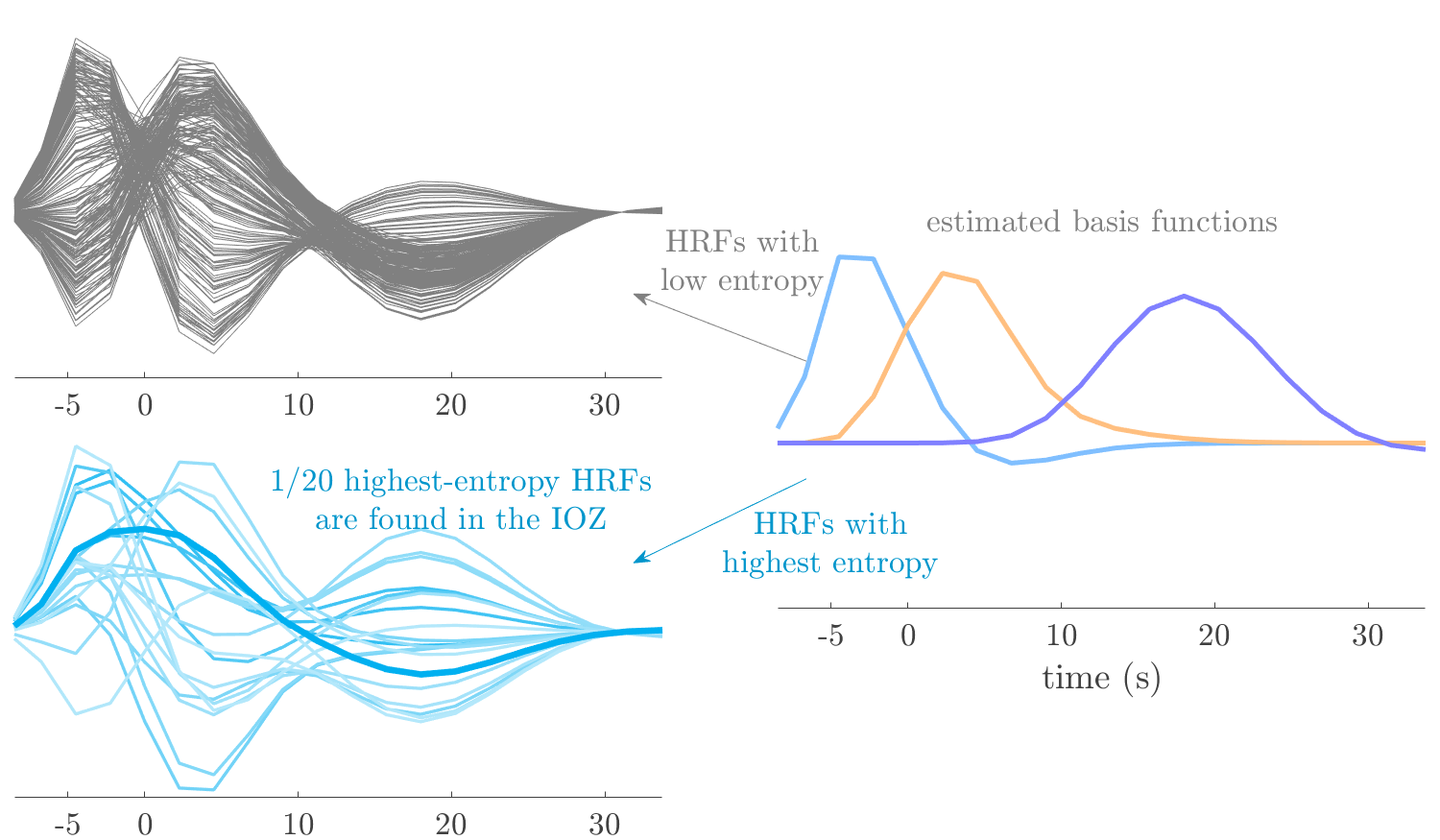 -5
0
10
20
30

HRFs with
low entropy

estimated basis functions

1/20 highest-entropy HRFs
are found in the IOZ

HRFs with
highest entropy

-5
0
10
20
30
time (s)

-5
0
10
20
30